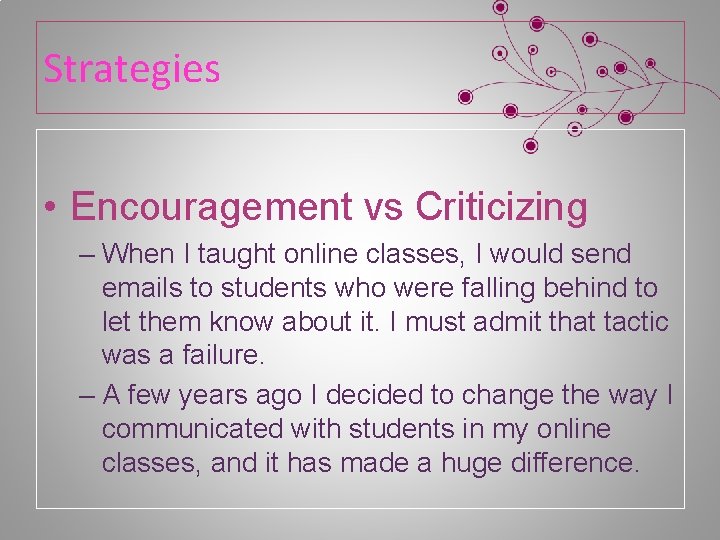 Strategies

• Encouragement vs Criticizing

– When I taught online classes, I would send emails to students who were falling behind to let them know about it. I must admit that tactic was a failure.

– A few years ago I decided to change the way I communicated with students in my online classes, and it has made a huge difference.